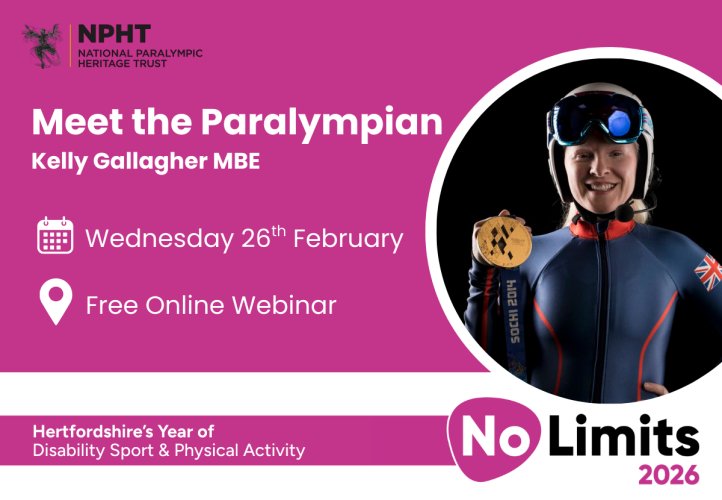 NPHT
NATIONAL PARALYMPIC HERITAGE TRUST

Meet the Paralympian
Kelly Gallagher MBE

Wednesday 26$^{th}$ February

Free Online Webinar

SOCHI 2014

Hertfordshire's Year of
Disability Sport & Physical Activity

No Limits
2026